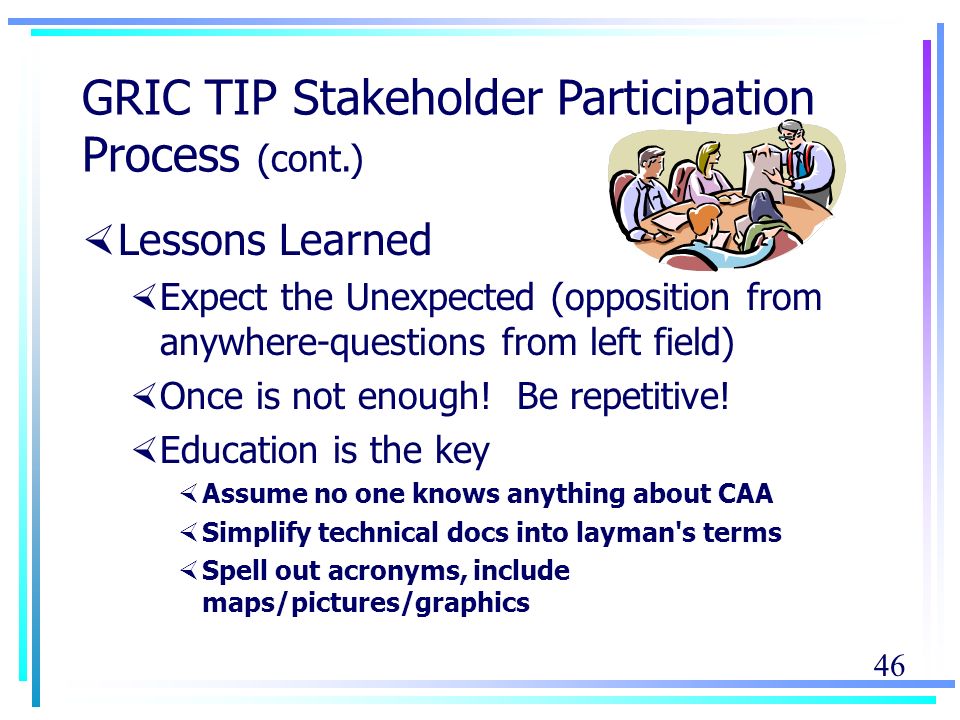 GRIC TIP Stakeholder Participation Process (cont.)

Lessons Learned

Expect the Unexpected (opposition from anywhere-questions from left field)

Once is not enough! Be repetitive!

Education is the key

Assume no one knows anything about CAA

Simplify technical docs into layman's terms

Spell out acronyms, include maps/pictures/graphics

46